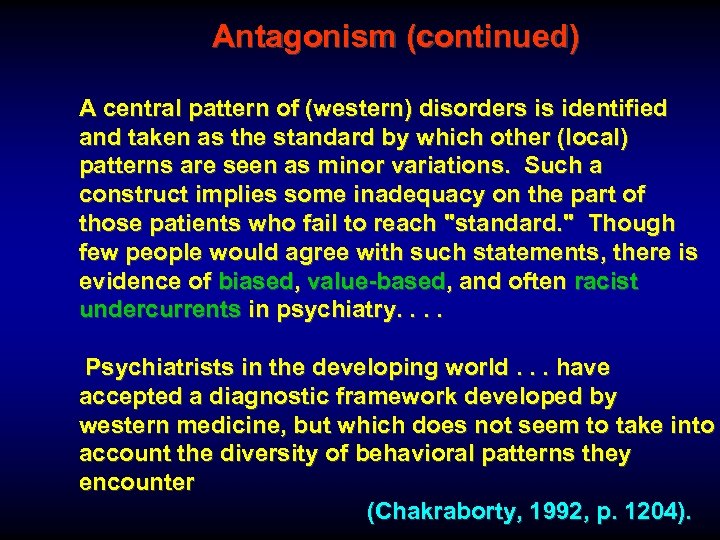 Antagonism (continued)

A central pattern of (western) disorders is identified and taken as the standard by which other (local) patterns are seen as minor variations. Such a construct implies some inadequacy on the part of those patients who fail to reach "standard." Though few people would agree with such statements, there is evidence of biased, value-based, and often racist undercurrents in psychiatry. . . .

Psychiatrists in the developing world . . . have accepted a diagnostic framework developed by western medicine, but which does not seem to take into account the diversity of behavioral patterns they encounter

(Chakraborty, 1992, p. 1204).